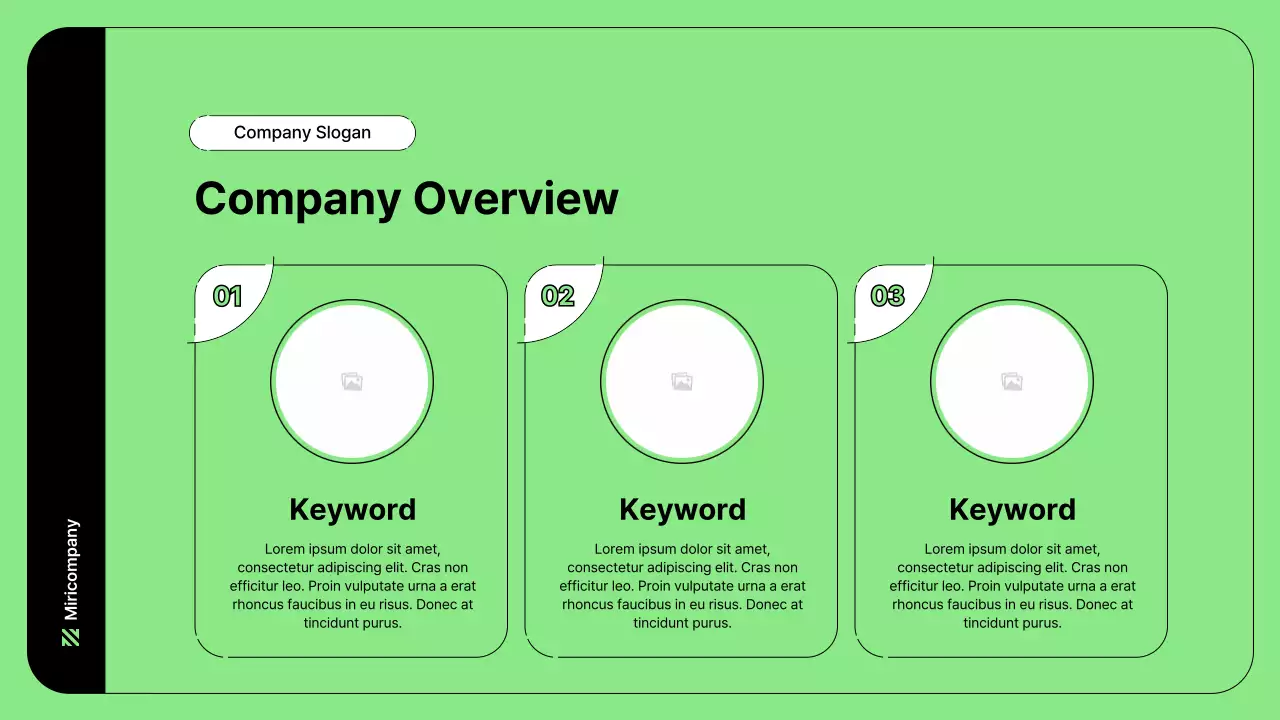 Miricompany

Company Slogan

Company Overview

01

Keyword

Lorem ipsum dolor sit amet, consectetur adipiscing elit. Cras non efficitur leo. Proin vulputate urna a erat rhoncus faucibus in eu risus. Donec at tincidunt purus.

02

Keyword

Lorem ipsum dolor sit amet, consectetur adipiscing elit. Cras non efficitur leo. Proin vulputate urna a erat rhoncus faucibus in eu risus. Donec at tincidunt purus.

03

Keyword

Lorem ipsum dolor sit amet, consectetur adipiscing elit. Cras non efficitur leo. Proin vulputate urna a erat rhoncus faucibus in eu risus. Donec at tincidunt purus.